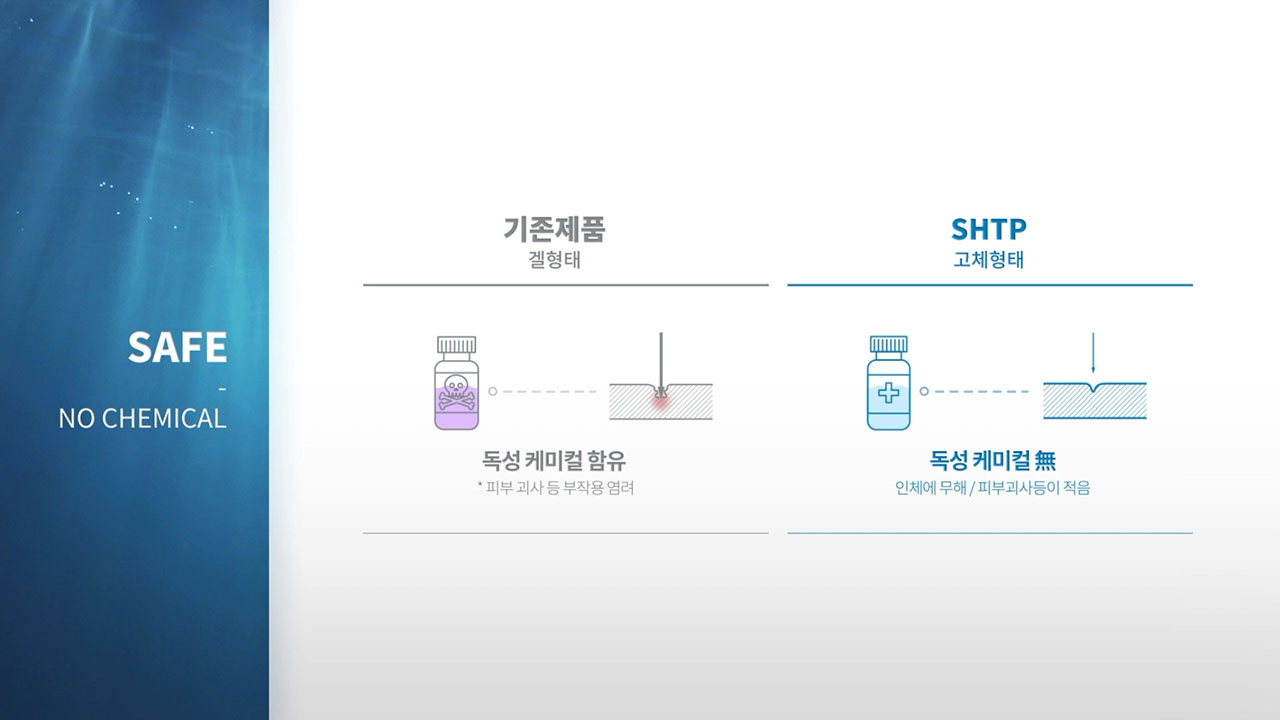 SAFE
-
NO CHEMICAL

기존제품
겔형태

독성 케미컬 함유
* 피부 괴사 등 부작용 염려

SHTP
고체형태

독성 케미컬 無
인체에 무해 / 피부괴사등이 적음